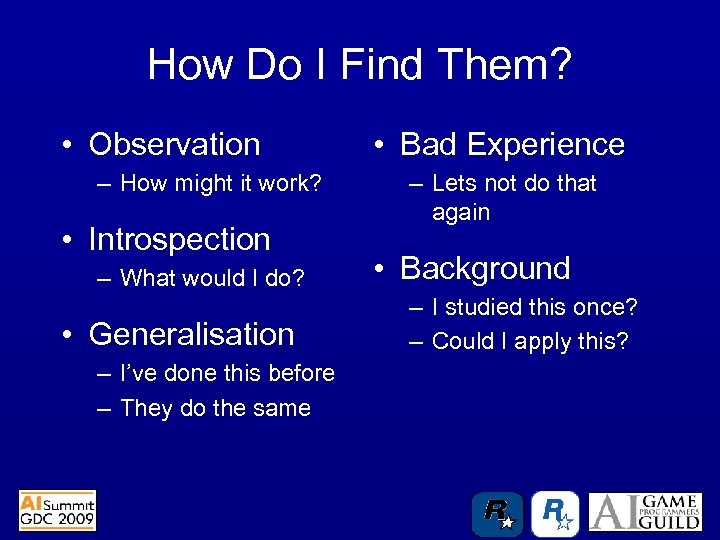 How Do I Find Them?

• Observation
– How might it work?

• Introspection
– What would I do?

• Generalisation
– I've done this before
– They do the same

• Bad Experience
– Lets not do that again

• Background
– I studied this once?
– Could I apply this?

AI Summit GDC 2009

R

R

AI GAME PROGRAMMERS GUILD